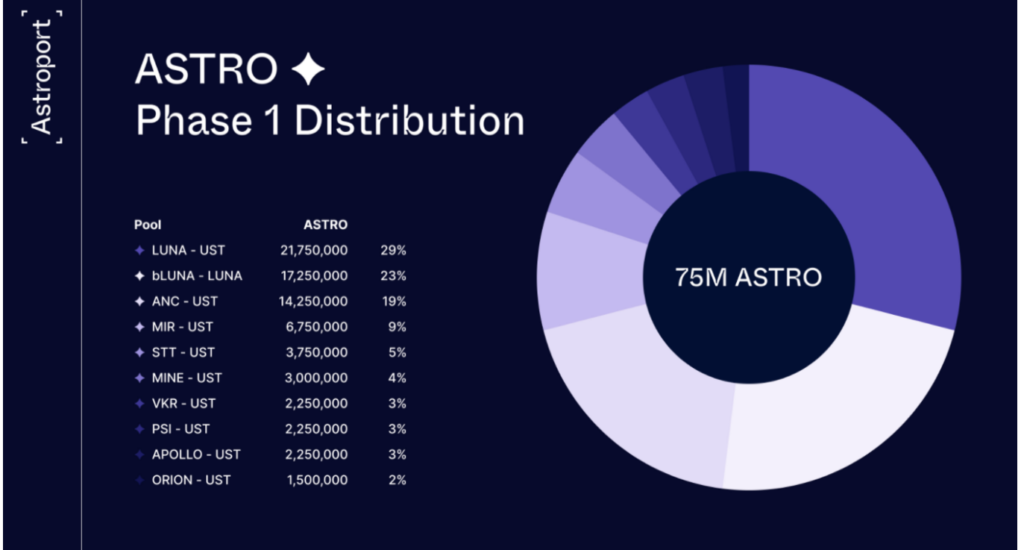 Astroport

ASTRO ✦
Phase 1 Distribution

| Pool | ASTRO | |
|---|---|---|
| ✦ LUNA - UST | 21,750,000 | 29% |
| ✦ bLUNA - LUNA | 17,250,000 | 23% |
| ✦ ANC - UST | 14,250,000 | 19% |
| ✦ MIR - UST | 6,750,000 | 9% |
| ✦ STT - UST | 3,750,000 | 5% |
| ✦ MINE - UST | 3,000,000 | 4% |
| ✦ VKR - UST | 2,250,000 | 3% |
| ✦ PSI - UST | 2,250,000 | 3% |
| ✦ APOLLO - UST | 2,250,000 | 3% |
| ✦ ORION - UST | 1,500,000 | 2% |

75M ASTRO